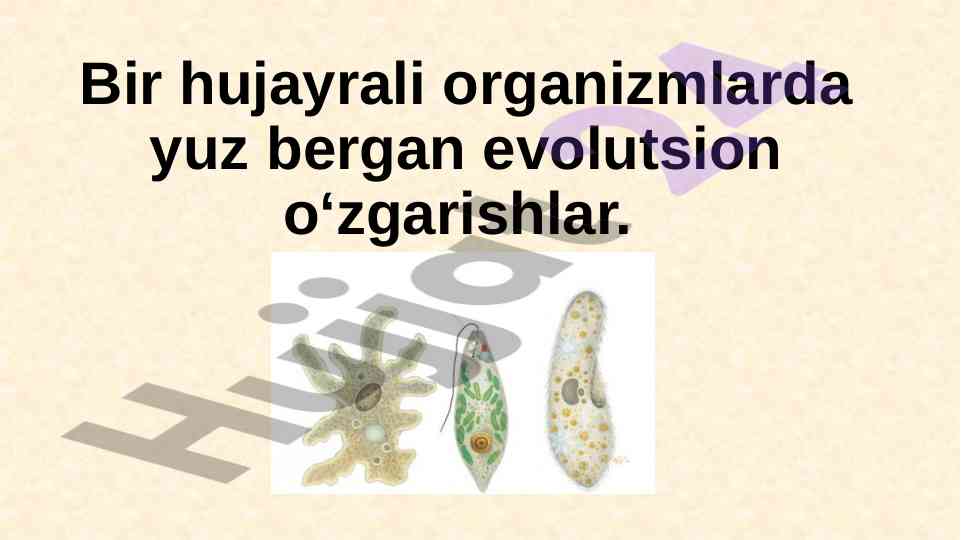 Bir hujayrali organizmlarda yuz bergan evolutsion o‘zgarishlar.

Hujjat